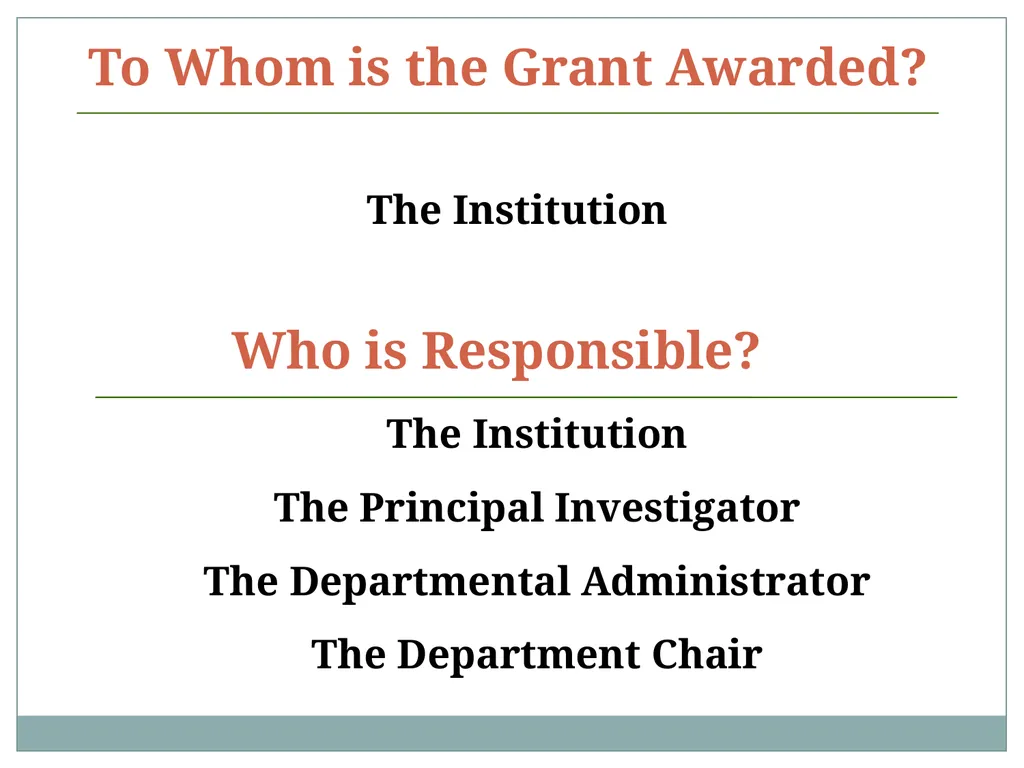 To Whom is the Grant Awarded?

The Institution

Who is Responsible?

The Institution

The Principal Investigator

The Departmental Administrator

The Department Chair